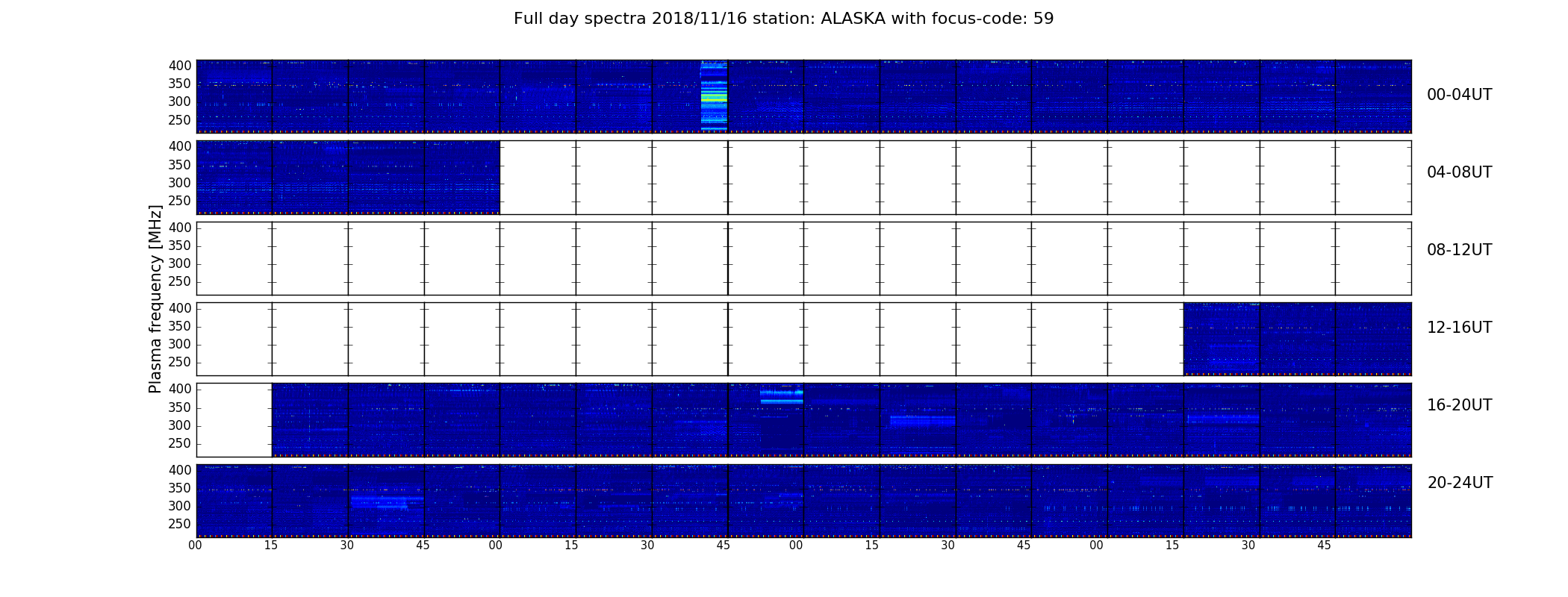 Full day spectra 2018/11/16 station: ALASKA with focus-code: 59

Plasma frequency [MHz]

400
350
300
250
00-04UT

400
350
300
250
04-08UT

400
350
300
250
08-12UT

400
350
300
250
12-16UT

400
350
300
250
16-20UT

400
350
300
250
20-24UT

00 15 30 45 00 15 30 45 00 15 30 45 00 15 30 45